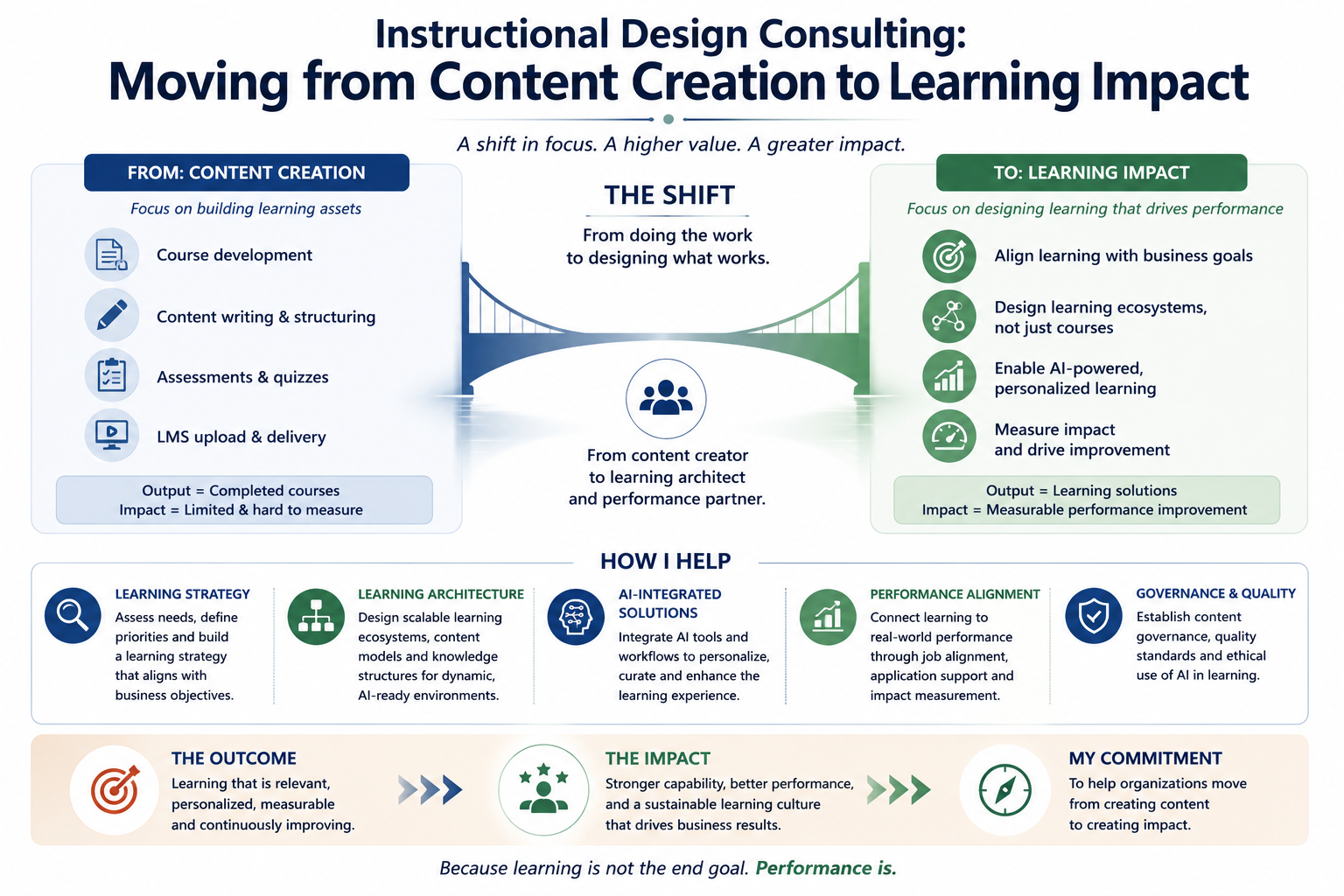 Instructional Design Consulting:
Moving from Content Creation to Learning Impact

A shift in focus. A higher value. A greater impact.

FROM: CONTENT CREATION

Focus on building learning assets

Course development

Content writing & structuring

Assessments & quizzes

LMS upload & delivery

Output = Completed courses
Impact = Limited & hard to measure

THE SHIFT

From doing the work to designing what works.

From content creator to learning architect and performance partner.

TO: LEARNING IMPACT

Focus on designing learning that drives performance

Align learning with business goals

Design learning ecosystems, not just courses

Enable AI-powered, personalized learning

Measure impact and drive improvement

Output = Learning solutions
Impact = Measurable performance improvement

HOW I HELP

LEARNING STRATEGY
Assess needs, define priorities and build a learning strategy that aligns with business objectives.

LEARNING ARCHITECTURE
Design scalable learning ecosystems, content models and knowledge structures for dynamic, AI-ready environments.

AI-INTEGRATED SOLUTIONS
Integrate AI tools and workflows to personalize, curate and enhance the learning experience.

PERFORMANCE ALIGNMENT
Connect learning to real-world performance through job alignment, application support and impact measurement.

GOVERNANCE & QUALITY
Establish content governance, quality standards and ethical use of AI in learning.

THE OUTCOME
Learning that is relevant, personalized, measurable and continuously improving.

THE IMPACT
Stronger capability, better performance, and a sustainable learning culture that drives business results.

MY COMMITMENT
To help organizations move from creating content to creating impact.

Because learning is not the end goal. Performance is.